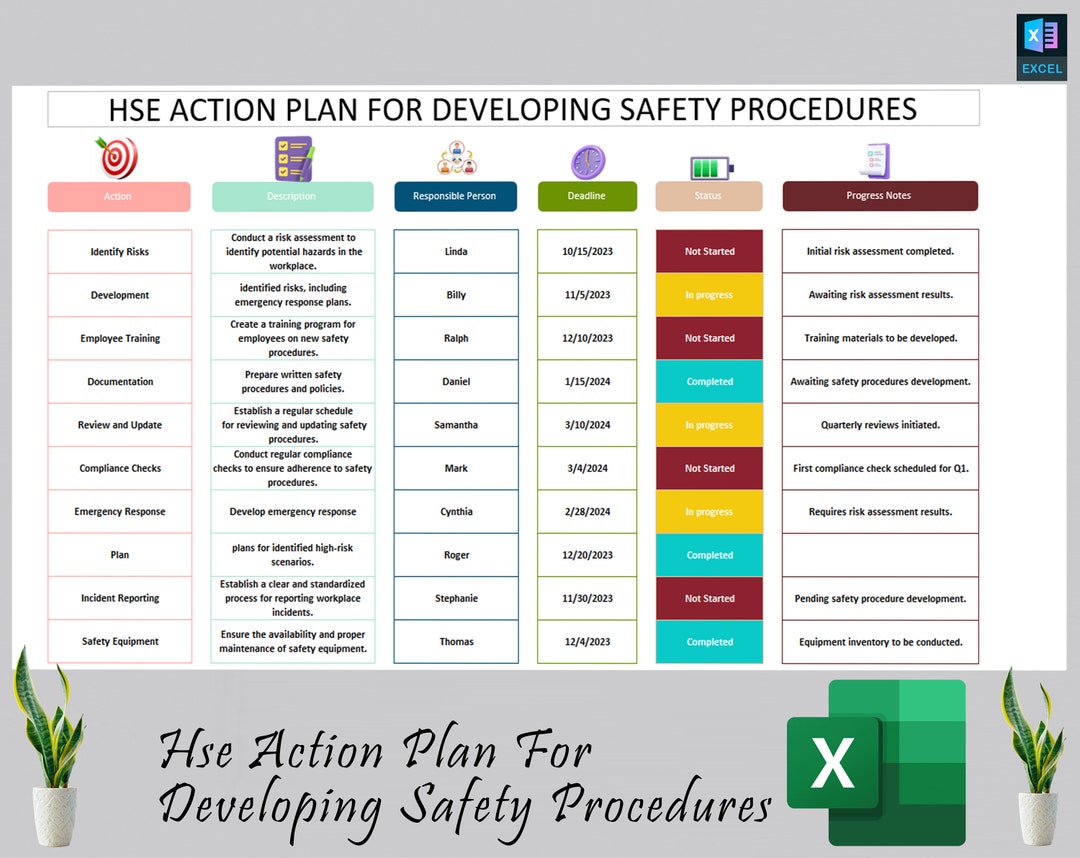 EXCEL

HSE ACTION PLAN FOR DEVELOPING SAFETY PROCEDURES

| Action | Description | Responsible Person | Deadline | Status | Progress Notes |
|---|---|---|---|---|---|
| Identify Risks | Conduct a risk assessment to identify potential hazards in the workplace. | Linda | 10/15/2023 | Not Started | Initial risk assessment completed. |
| Development | identified risks, including emergency response plans. | Billy | 11/5/2023 | In progress | Awaiting risk assessment results. |
| Employee Training | Create a training program for employees on new safety procedures. | Ralph | 12/10/2023 | Not Started | Training materials to be developed. |
| Documentation | Prepare written safety procedures and policies. | Daniel | 1/15/2024 | Completed | Awaiting safety procedures development. |
| Review and Update | Establish a regular schedule for reviewing and updating safety procedures. | Samantha | 3/10/2024 | In progress | Quarterly reviews initiated. |
| Compliance Checks | Conduct regular compliance checks to ensure adherence to safety procedures. | Mark | 3/4/2024 | Not Started | First compliance check scheduled for Q1. |
| Emergency Response | Develop emergency response | Cynthia | 2/28/2024 | In progress | Requires risk assessment results. |
| Plan | plans for identified high-risk scenarios. | Roger | 12/20/2023 | Completed | |
| Incident Reporting | Establish a clear and standardized process for reporting workplace incidents. | Stephanie | 11/30/2023 | Not Started | Pending safety procedure development. |
| Safety Equipment | Ensure the availability and proper maintenance of safety equipment. | Thomas | 12/4/2023 | Completed | Equipment inventory to be conducted. |

Hse Action Plan For Developing Safety Procedures

X